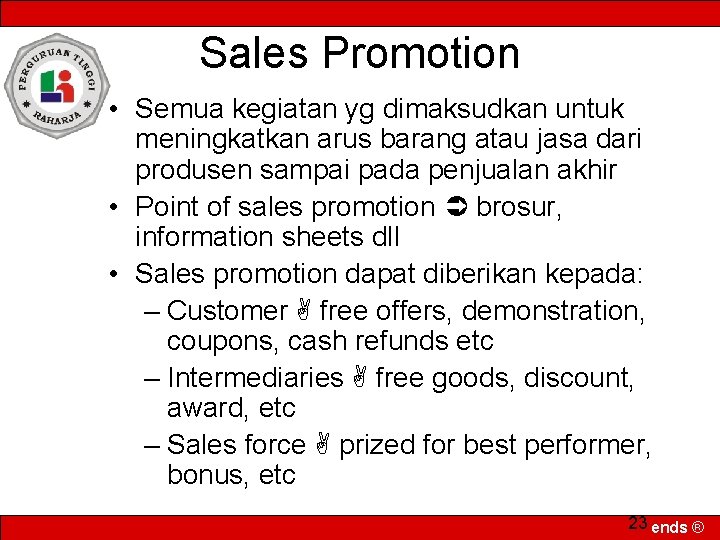 PERGURUAN TINGGI RAHARJA

Sales Promotion

• Semua kegiatan yg dimaksudkan untuk meningkatkan arus barang atau jasa dari produsen sampai pada penjualan akhir
• Point of sales promotion ➲ brosur, information sheets dll
• Sales promotion dapat diberikan kepada:
– Customer ✌ free offers, demonstration, coupons, cash refunds etc
– Intermediaries ✌ free goods, discount, award, etc
– Sales force ✌ prized for best performer, bonus, etc

23 ends ®